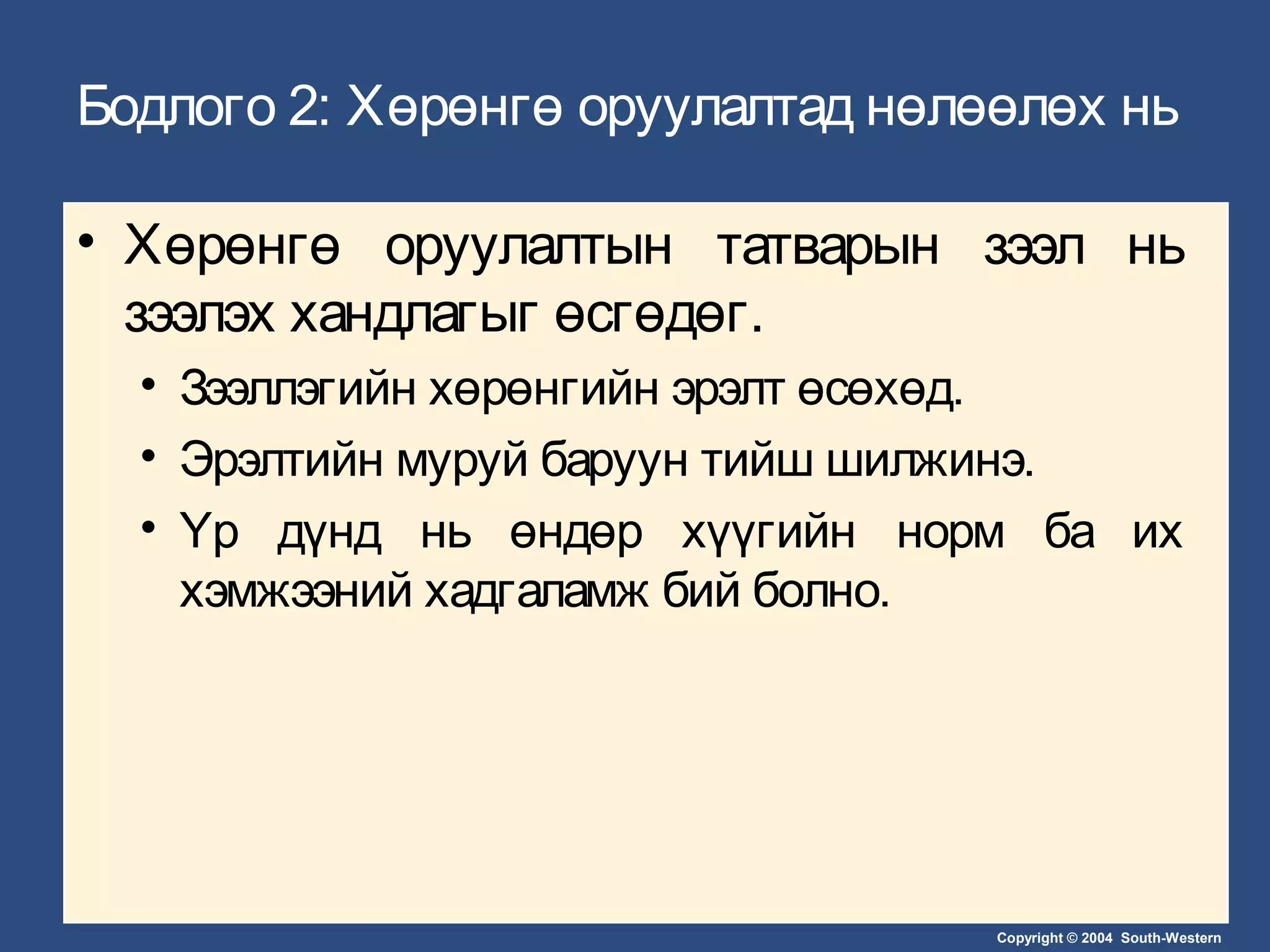 Бодлого 2: Хөрөнгө оруулалтад нөлөөлөх нь

• Хөрөнгө оруулалтын татварын зээл нь зээлэх хандлагыг өсгөдөг.

• Зээллэгийн хөрөнгийн эрэлт өсөхөд.

• Эрэлтийн муруй баруун тийш шилжинэ.

• Үр дүнд нь өндөр хүүгийн норм ба их хэмжээний хадгаламж бий болно.

Copyright © 2004 South-Western